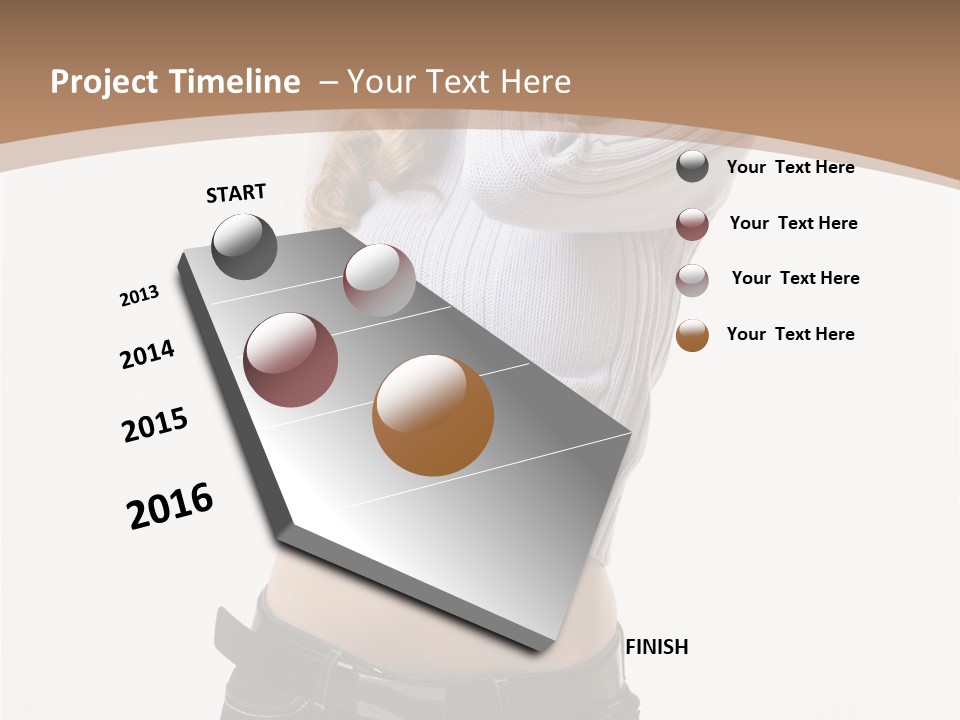 Project Timeline – Your Text Here

START

2013

2014

2015

2016

FINISH

Your Text Here

Your Text Here

Your Text Here

Your Text Here